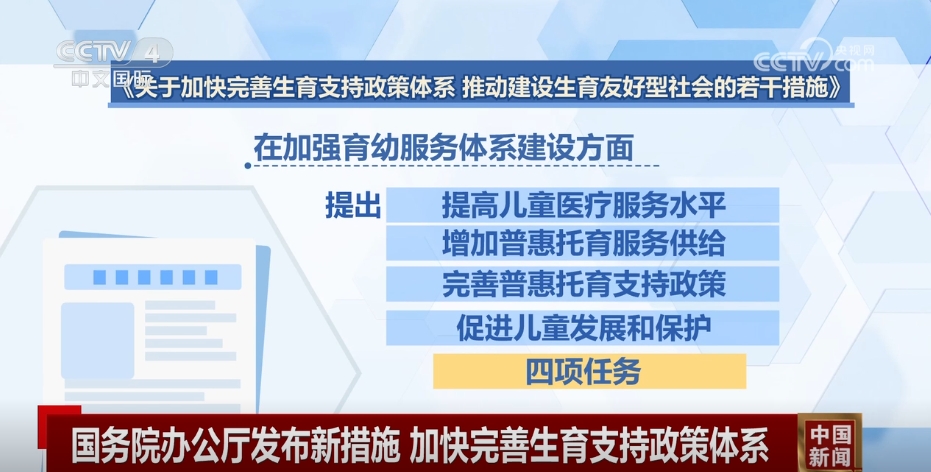 CCTV 4
中文国际

央视网
CCTV.com

《关于加快完善生育支持政策体系 推动建设生育友好型社会的若干措施》

在加强育幼服务体系建设方面

提出

提高儿童医疗服务水平

增加普惠托育服务供给

完善普惠托育支持政策

促进儿童发展和保护

四项任务

国务院办公厅发布新措施 加快完善生育支持政策体系

中国新闻